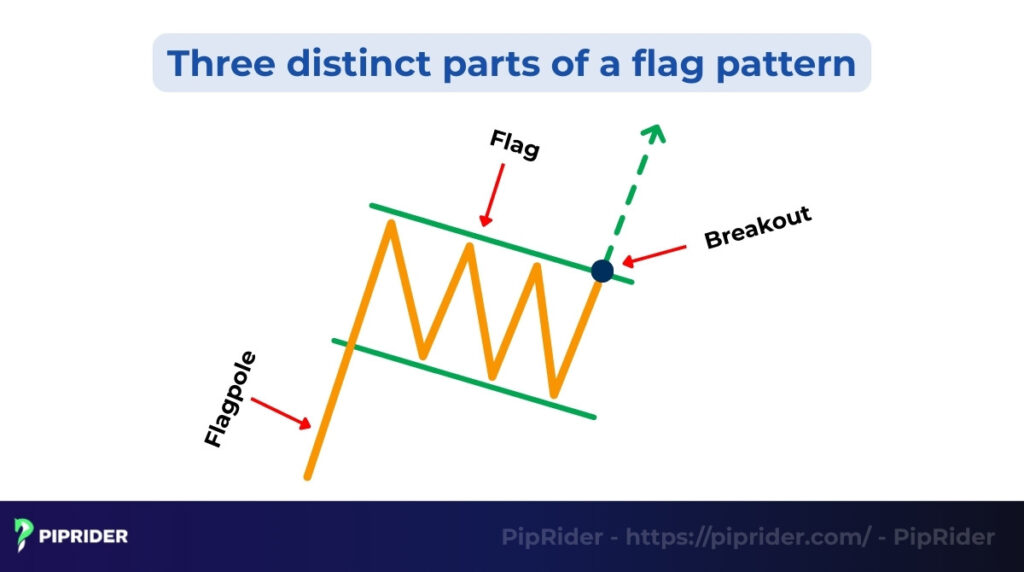 Three distinct parts of a flag pattern

Flag

Breakout

Flagpole

PIPRIDER

PipRider - https://piprider.com/ - PipRider